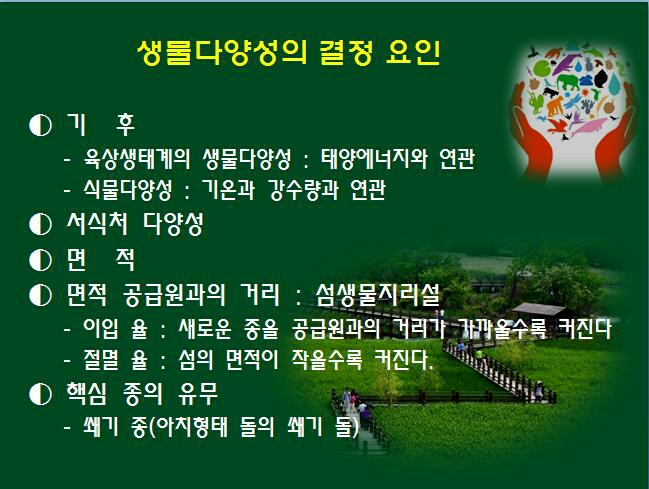 생물다양성의 결정 요인

◐ 기 후

- 육상생태계의 생물다양성 : 태양에너지와 연관

- 식물다양성 : 기온과 강수량과 연관

◐ 서식처 다양성

◐ 면 적

◐ 면적 공급원과의 거리 : 섬생물지리설

- 이입 율 : 새로운 종을 공급원과의 거리가 가까울수록 커진다

- 절멸 율 : 섬의 면적이 작을수록 커진다.

◐ 핵심 종의 유무

- 쐐기 종(아치형태 돌의 쐐기 돌)